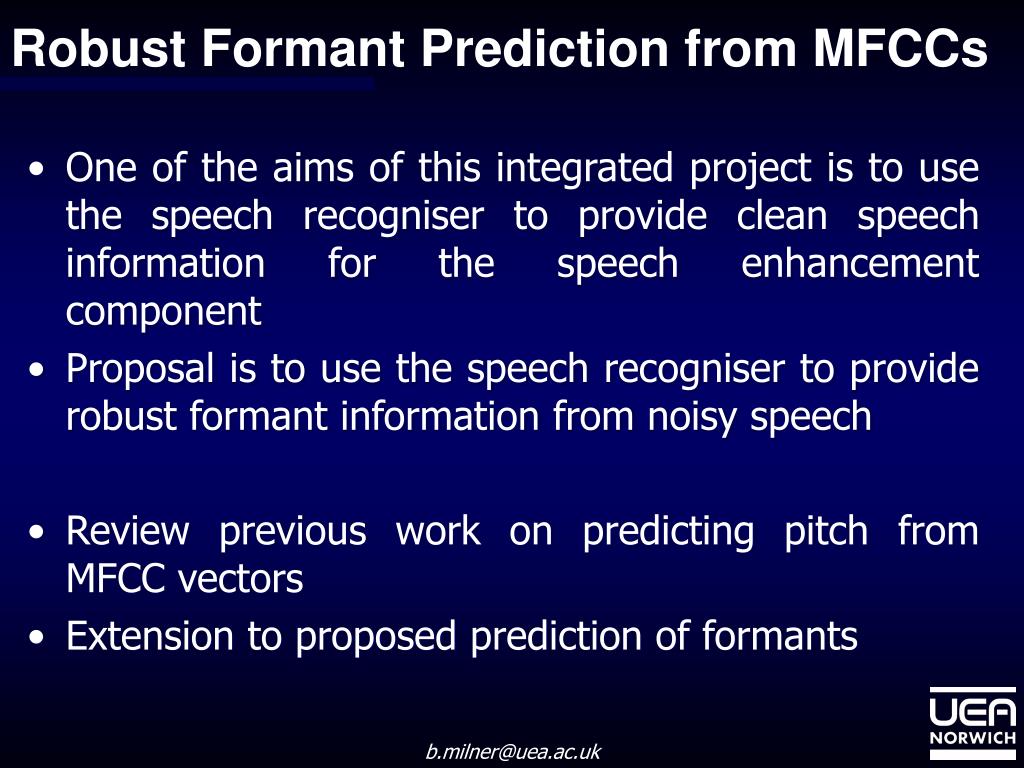 Robust Formant Prediction from MFCCs

• One of the aims of this integrated project is to use the speech recogniser to provide clean speech information for the speech enhancement component

• Proposal is to use the speech recogniser to provide robust formant information from noisy speech

• Review previous work on predicting pitch from MFCC vectors

• Extension to proposed prediction of formants

b.milner@uea.ac.uk

UEA NORWICH